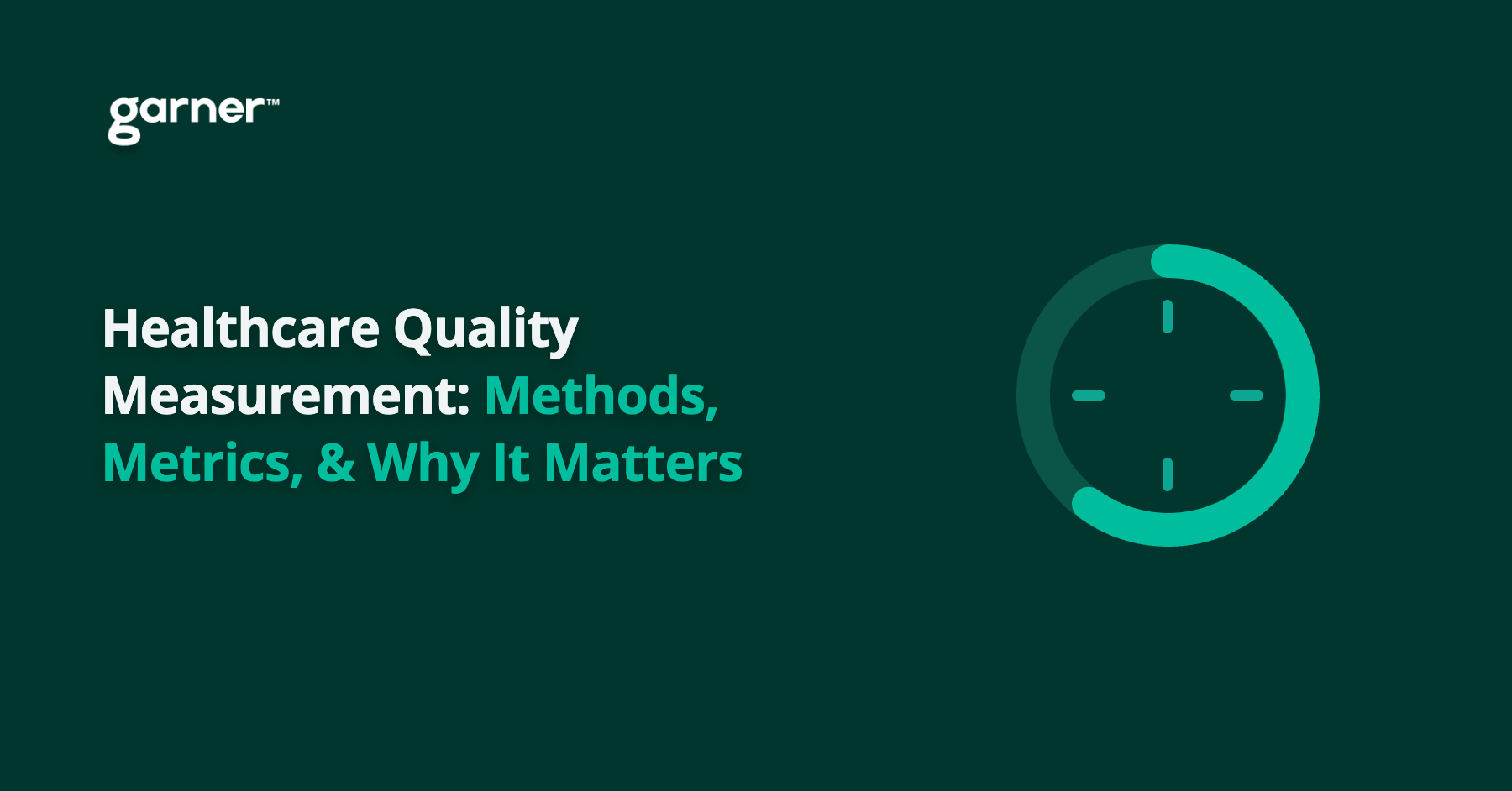 garner™

Healthcare Quality Measurement: Methods, Metrics, & Why It Matters